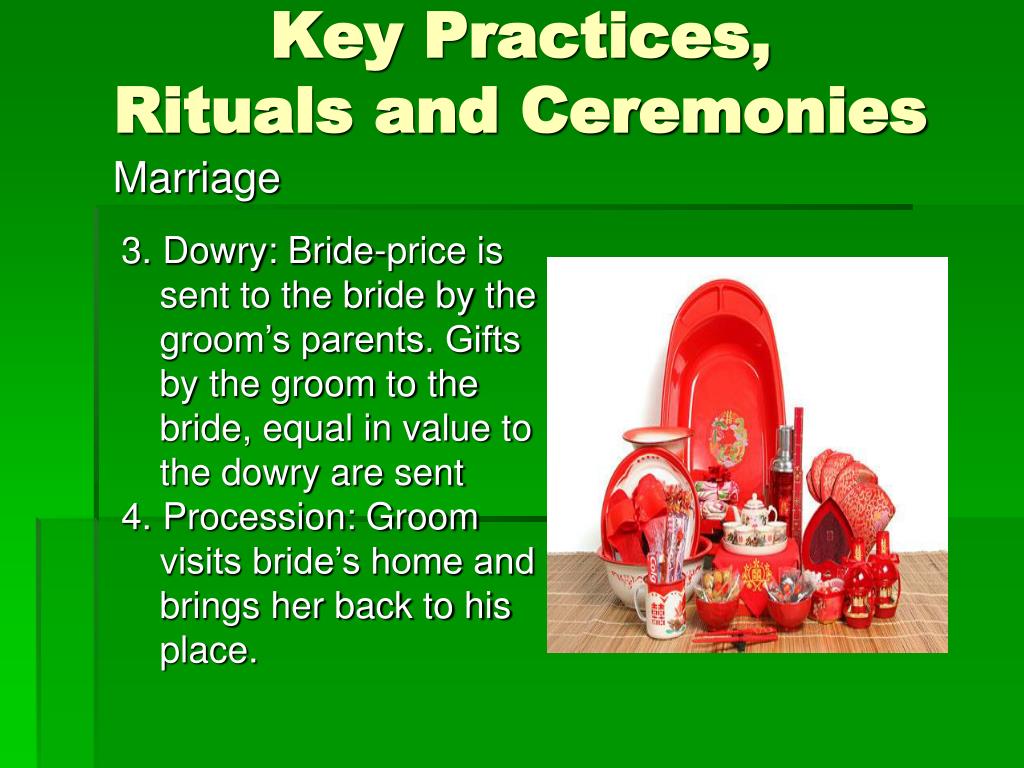 Key Practices, Rituals and Ceremonies

Marriage

3. Dowry: Bride-price is sent to the bride by the groom's parents. Gifts by the groom to the bride, equal in value to the dowry are sent

4. Procession: Groom visits bride's home and brings her back to his place.